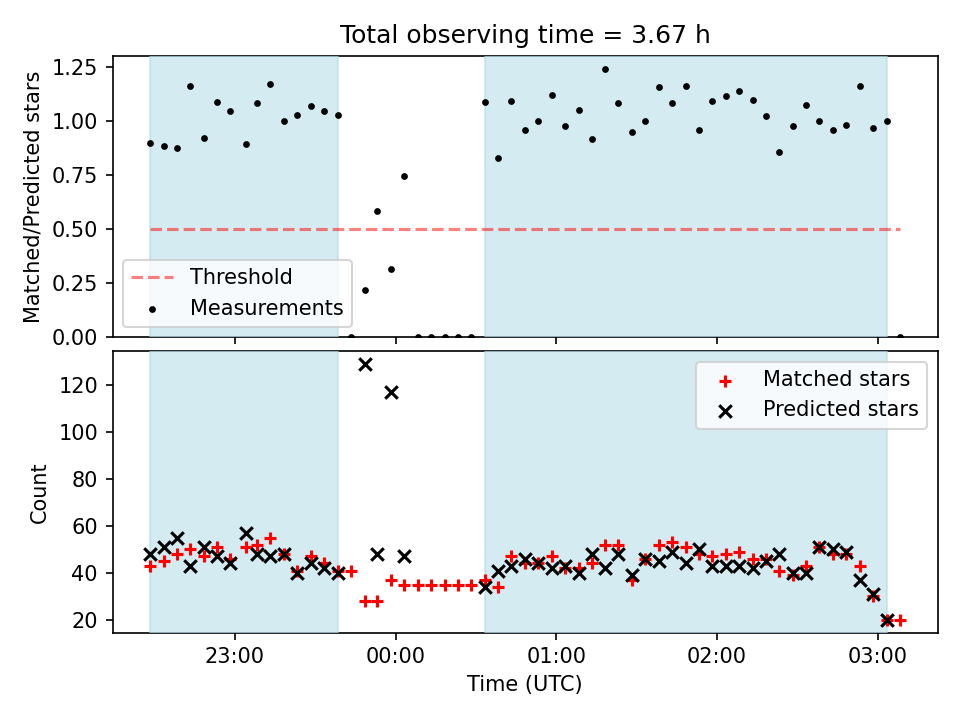 Total observing time = 3.67 h

Matched/Predicted stars

1.25
1.00
0.75
0.50
0.25
0.00

Threshold
Measurements

Count

120
100
80
60
40
20

Matched stars
Predicted stars

23:00
00:00
01:00
02:00
03:00

Time (UTC)